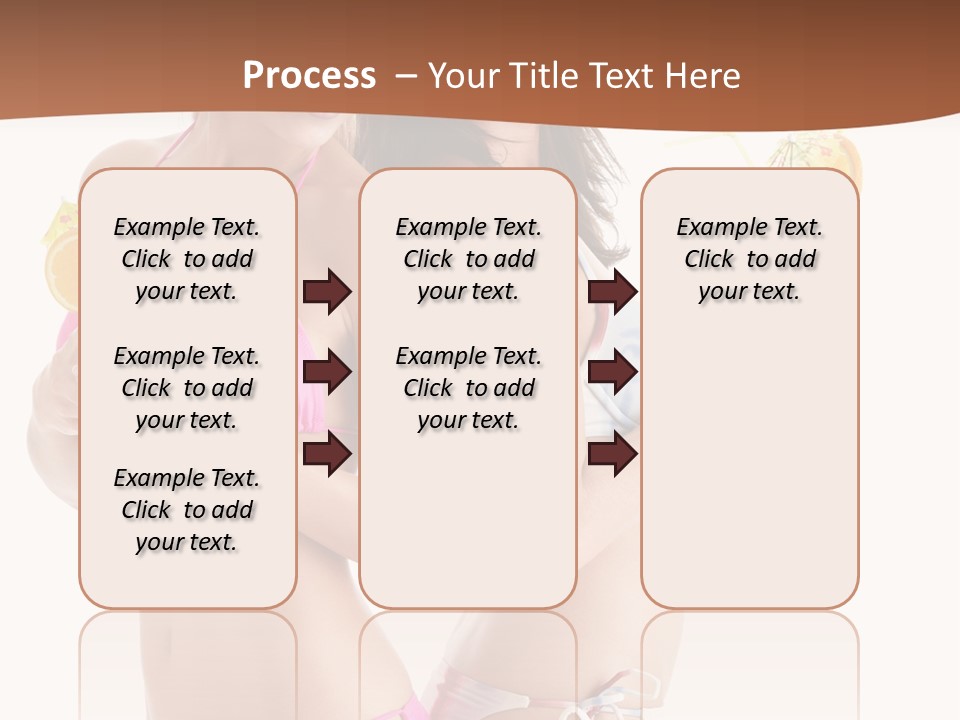 Process – Your Title Text Here

Example Text. Click to add your text.

Example Text. Click to add your text.

Example Text. Click to add your text.

Example Text. Click to add your text.

Example Text. Click to add your text.

Example Text. Click to add your text.